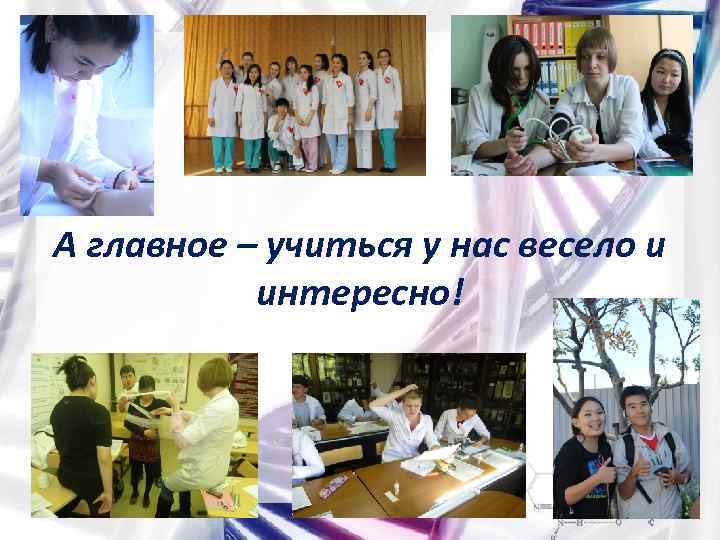 А главное – учиться у нас весело и интересно!